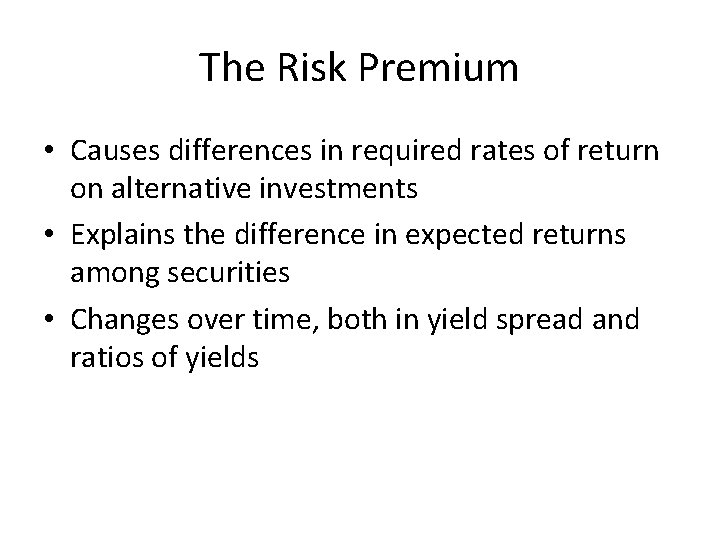 The Risk Premium

• Causes differences in required rates of return on alternative investments
• Explains the difference in expected returns among securities
• Changes over time, both in yield spread and ratios of yields